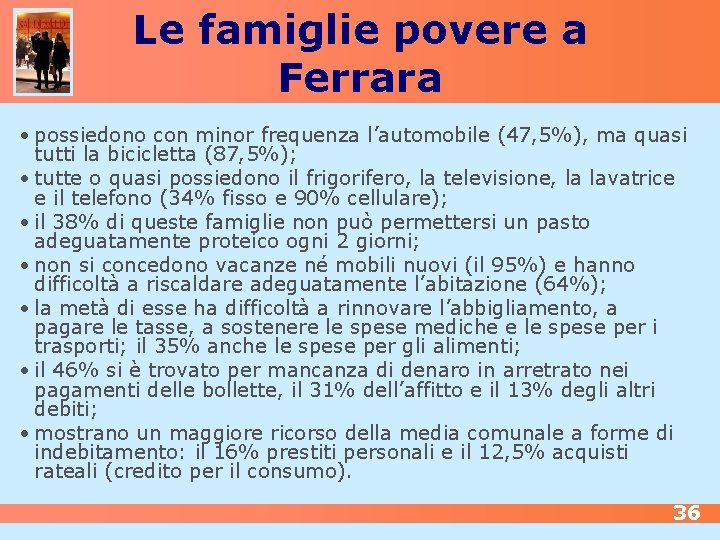 Le famiglie povere a Ferrara

• possiedono con minor frequenza l'automobile (47,5%), ma quasi tutti la bicicletta (87,5%);
• tutte o quasi possiedono il frigorifero, la televisione, la lavatrice e il telefono (34% fisso e 90% cellulare);
• il 38% di queste famiglie non può permettersi un pasto adeguatamente proteico ogni 2 giorni;
• non si concedono vacanze né mobili nuovi (il 95%) e hanno difficoltà a riscaldare adeguatamente l'abitazione (64%);
• la metà di esse ha difficoltà a rinnovare l'abbigliamento, a pagare le tasse, a sostenere le spese mediche e le spese per i trasporti; il 35% anche le spese per gli alimenti;
• il 46% si è trovato per mancanza di denaro in arretrato nei pagamenti delle bollette, il 31% dell'affitto e il 13% degli altri debiti;
• mostrano un maggiore ricorso della media comunale a forme di indebitamento: il 16% prestiti personali e il 12,5% acquisti rateali (credito per il consumo).

36